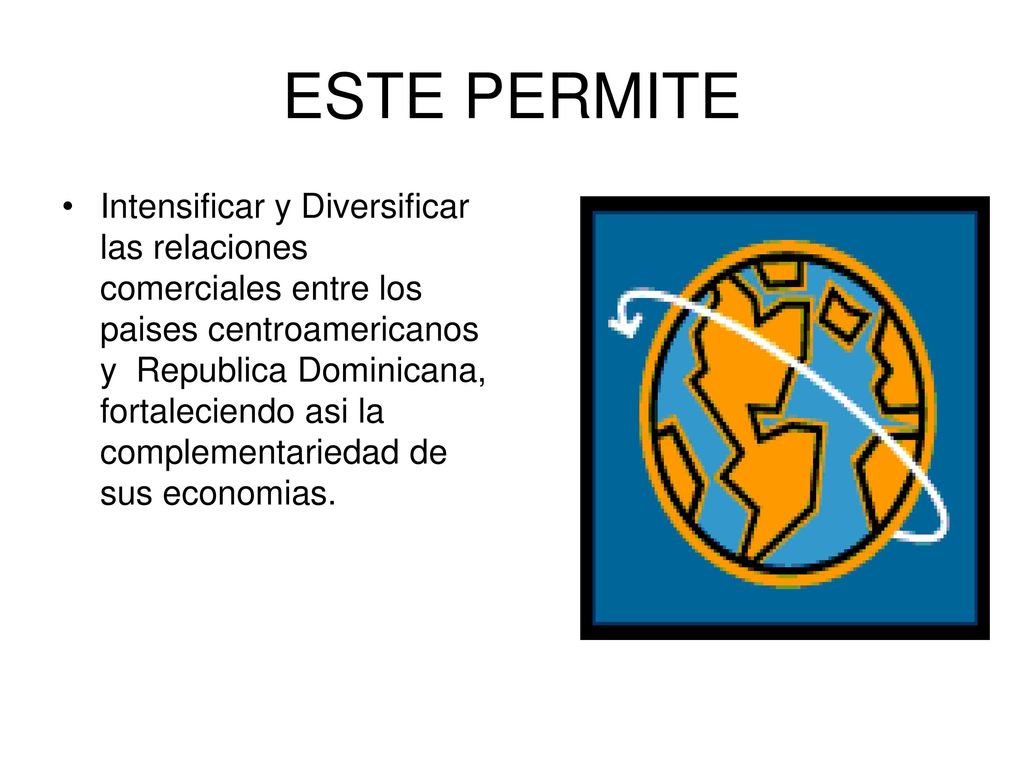 ESTE PERMITE

• Intensificar y Diversificar las relaciones comerciales entre los paises centroamericanos y Republica Dominicana, fortaleciendo asi la complementariedad de sus economias.